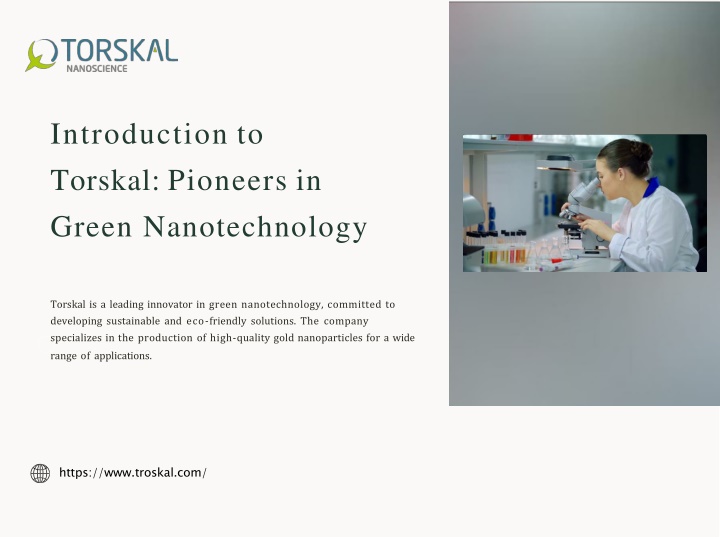 TORSKAL
NANOSCIENCE

Introduction to Torskal: Pioneers in Green Nanotechnology

Torskal is a leading innovator in green nanotechnology, committed to developing sustainable and eco-friendly solutions. The company specializes in the production of high-quality gold nanoparticles for a wide range of applications.

https://www.troskal.com/